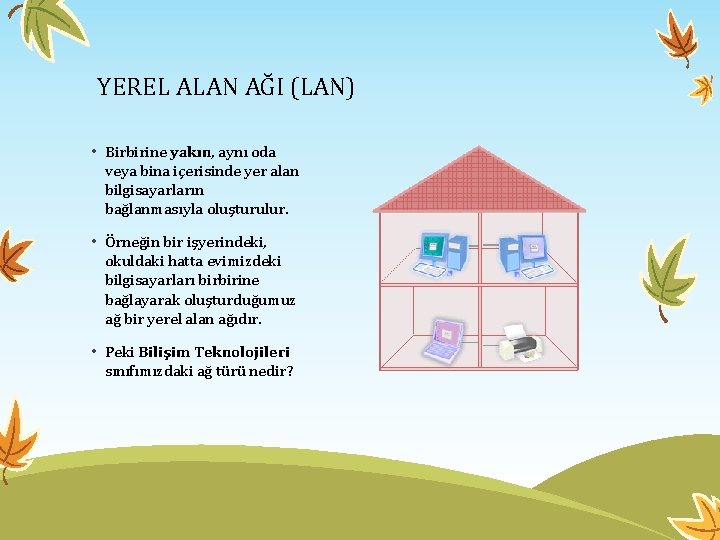 YEREL ALAN AĞI (LAN)

• Birbirine yakın, aynı oda veya bina içerisinde yer alan bilgisayarların bağlanmasıyla oluşturulur.

• Örneğin bir işyerindeki, okuldaki hatta evimizdeki bilgisayarları birbirine bağlayarak oluşturduğumuz ağ bir yerel alan ağıdır.

• Peki Bilişim Teknolojileri sınıfımızdaki ağ türü nedir?